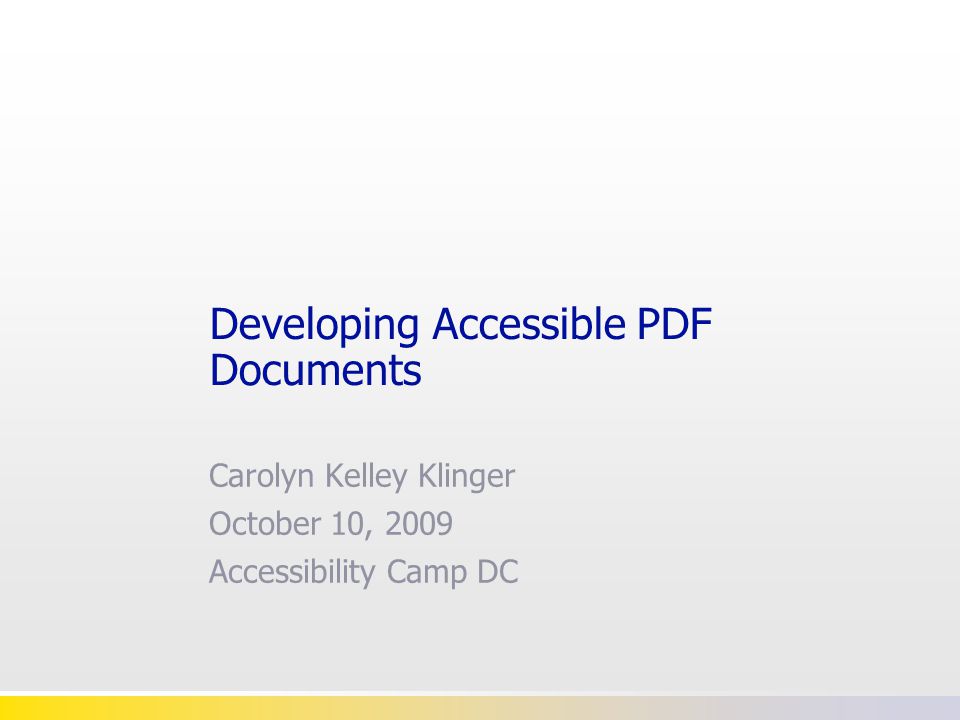 Developing Accessible PDF Documents

Carolyn Kelley Klinger
October 10, 2009
Accessibility Camp DC